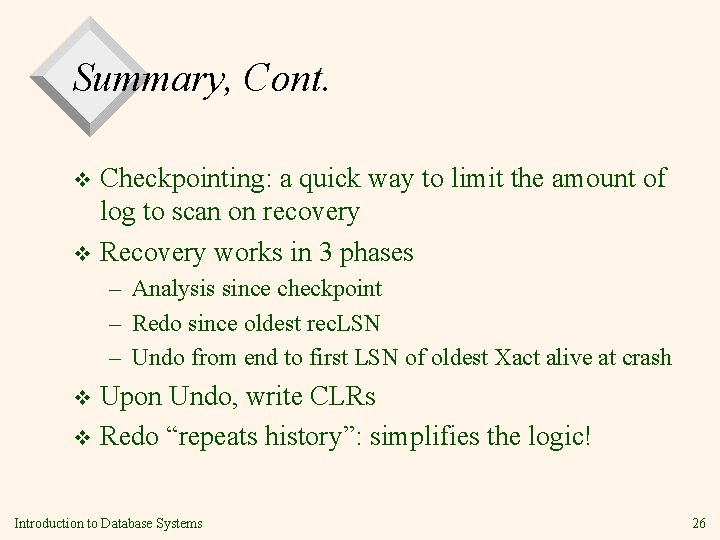 Summary, Cont.

❖ Checkpointing: a quick way to limit the amount of log to scan on recovery

❖ Recovery works in 3 phases

– Analysis since checkpoint

– Redo since oldest recLSN

– Undo from end to first LSN of oldest Xact alive at crash

❖ Upon Undo, write CLRs

❖ Redo “repeats history”: simplifies the logic!

Introduction to Database Systems

26